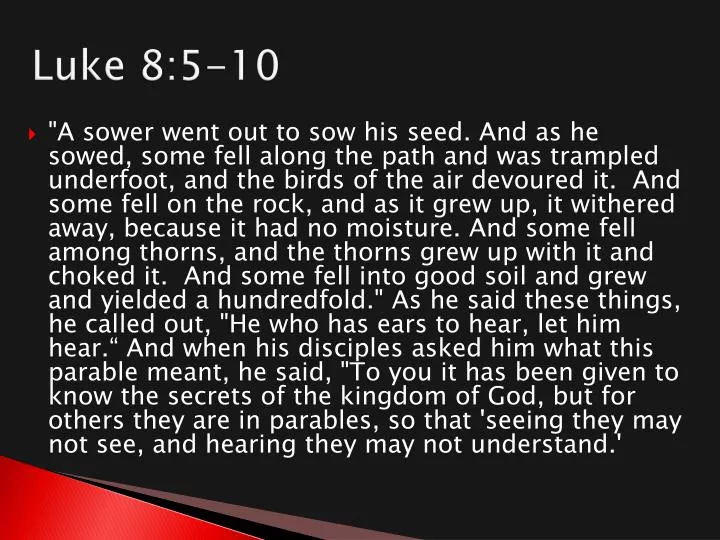 Luke 8:5-10

"A sower went out to sow his seed. And as he sowed, some fell along the path and was trampled underfoot, and the birds of the air devoured it. And some fell on the rock, and as it grew up, it withered away, because it had no moisture. And some fell among thorns, and the thorns grew up with it and choked it. And some fell into good soil and grew and yielded a hundredfold." As he said these things, he called out, "He who has ears to hear, let him hear.“ And when his disciples asked him what this parable meant, he said, "To you it has been given to know the secrets of the kingdom of God, but for others they are in parables, so that 'seeing they may not see, and hearing they may not understand.'